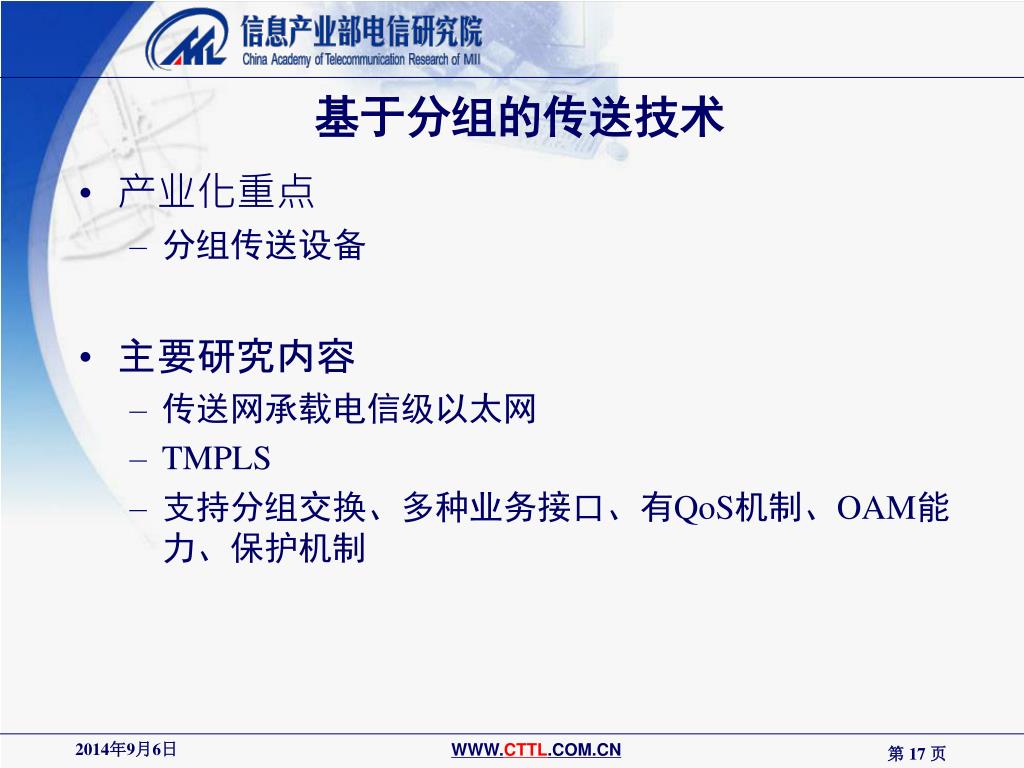 信息产业部电信研究院
China Academy of Telecommunication Research of MII

基于分组的传送技术

• 产业化重点
– 分组传送设备

• 主要研究内容
– 传送网承载电信级以太网
– TMPLS
– 支持分组交换、多种业务接口、有QoS机制、OAM能力、保护机制

2014年9月6日
WWW.CTTL.COM.CN
第 17 页